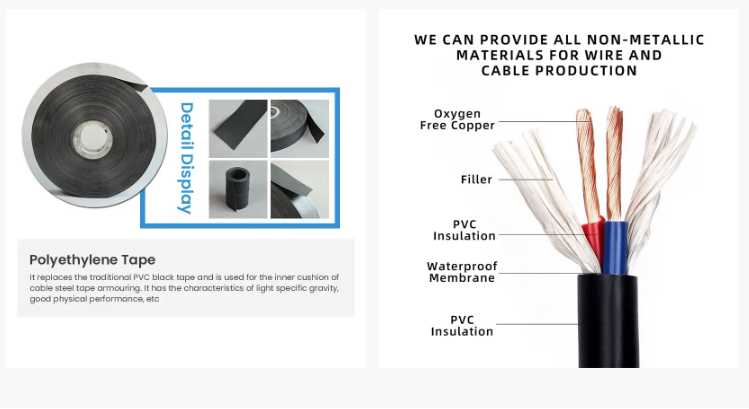 Detail Display

Polyethylene Tape

It replaces the traditional PVC black tape and is used for the inner cushion of cable steel tape armouring. It has the characteristics of light specific gravity, good physical performance, etc

WE CAN PROVIDE ALL NON-METALLIC MATERIALS FOR WIRE AND CABLE PRODUCTION

Oxygen Free Copper

Filler

PVC Insulation

Waterproof Membrane

PVC Insulation